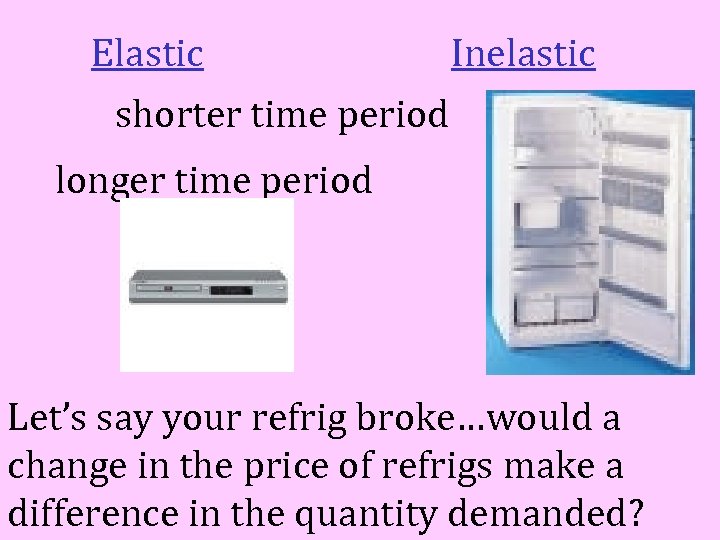 Elastic

Inelastic

shorter time period

longer time period

Let's say your refrig broke…would a change in the price of refrigs make a difference in the quantity demanded?